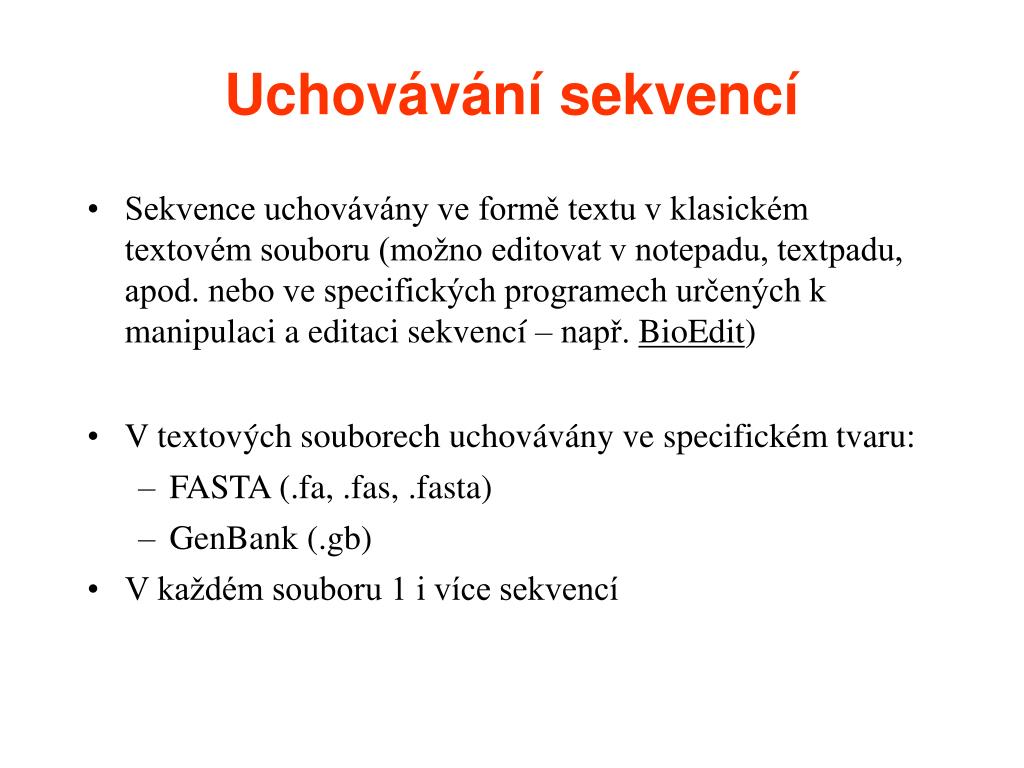 Uchovávání sekvencí

• Sekvence uchovávány ve formě textu v klasickém textovém souboru (možno editovat v notepadu, textpadu, apod. nebo ve specifických programech určených k manipulaci a editaci sekvencí – např. BioEdit)

• V textových souborech uchovávány ve specifickém tvaru:
– FASTA (.fa, .fas, .fasta)
– GenBank (.gb)
• V každém souboru 1 i více sekvencí